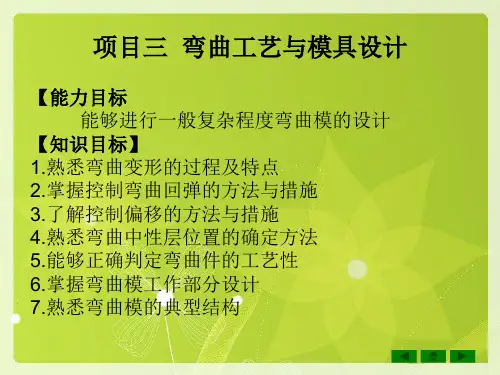 项目三 弯曲工艺与模具设计

【能力目标
能够进行一般复杂程度弯曲模的设计

【知识目标】
1.熟悉弯曲变形的过程及特点
2.掌握控制弯曲回弹的方法与措施
3.了解控制偏移的方法与措施
4.熟悉弯曲中性层位置的确定方法
5.能够正确判定弯曲件的工艺性
6.掌握弯曲模工作部分设计
7.熟悉弯曲模的典型结构